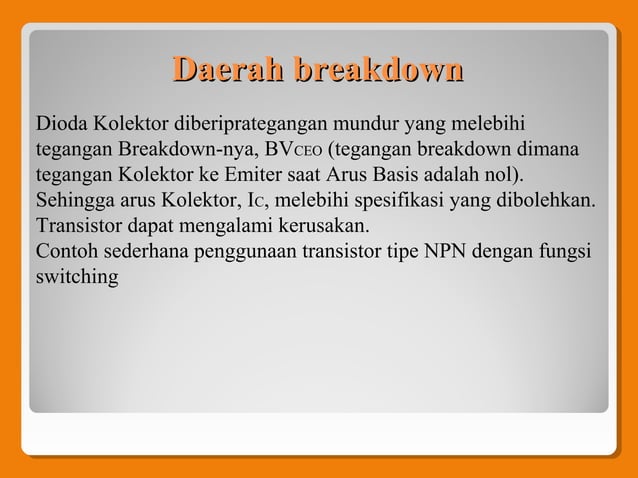 Daerah breakdown

Dioda Kolektor diberiprategangan mundur yang melebihi tegangan Breakdown-nya, $BV_{CEO}$ (tegangan breakdown dimana tegangan Kolektor ke Emiter saat Arus Basis adalah nol). Sehingga arus Kolektor, $I_C$, melebihi spesifikasi yang dibolehkan. Transistor dapat mengalami kerusakan.
Contoh sederhana penggunaan transistor tipe NPN dengan fungsi switching